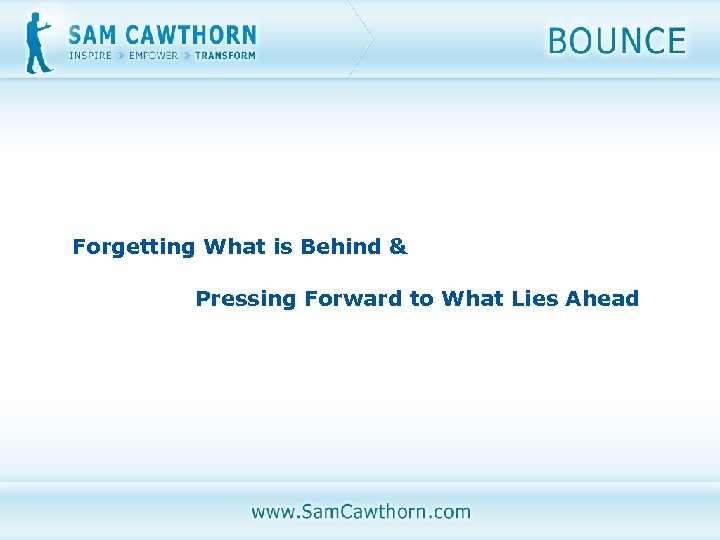 SAM CAWTHORN
INSPIRE > EMPOWER > TRANSFORM

BOUNCE

Forgetting What is Behind &

Pressing Forward to What Lies Ahead

www.SamCawthorn.com